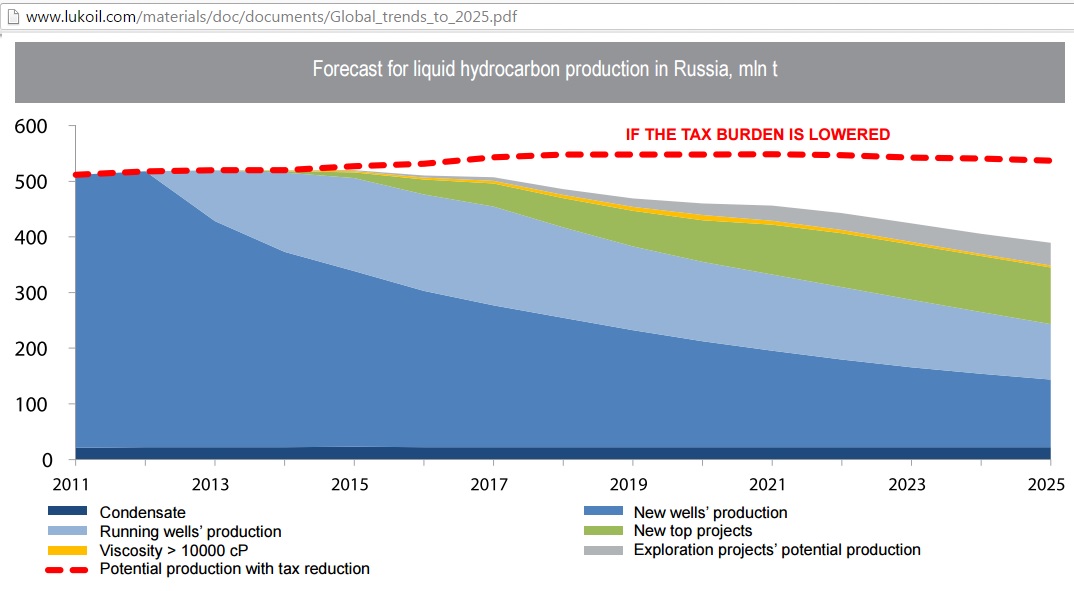 www.lukoil.com/materials/doc/documents/Global_trends_to_2025.pdf

Forecast for liquid hydrocarbon production in Russia, mln t

IF THE TAX BURDEN IS LOWERED

600
500
400
300
200
100
0

2011 2013 2015 2017 2019 2021 2023 2025

Condensate
Running wells' production
Viscosity > 10000 cP
Potential production with tax reduction
New wells' production
New top projects
Exploration projects' potential production